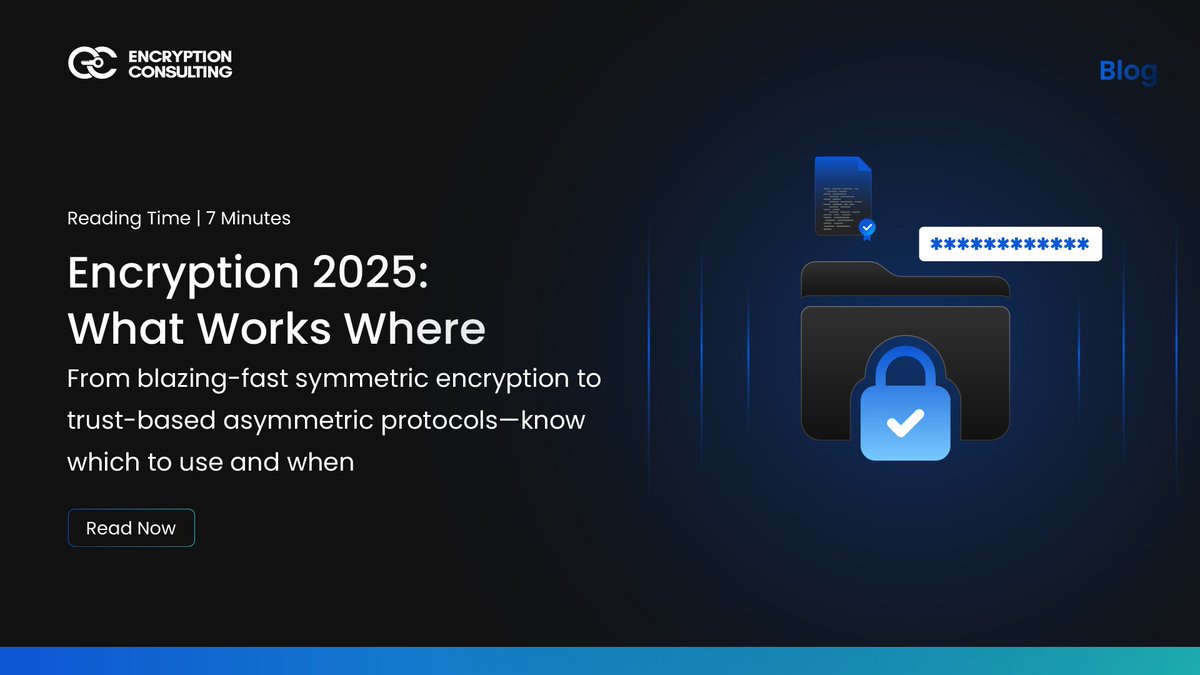 ENCRYPTION CONSULTING

Blog

Reading Time | 7 Minutes

Encryption 2025: What Works Where

From blazing-fast symmetric encryption to trust-based asymmetric protocols—know which to use and when

Read Now

************